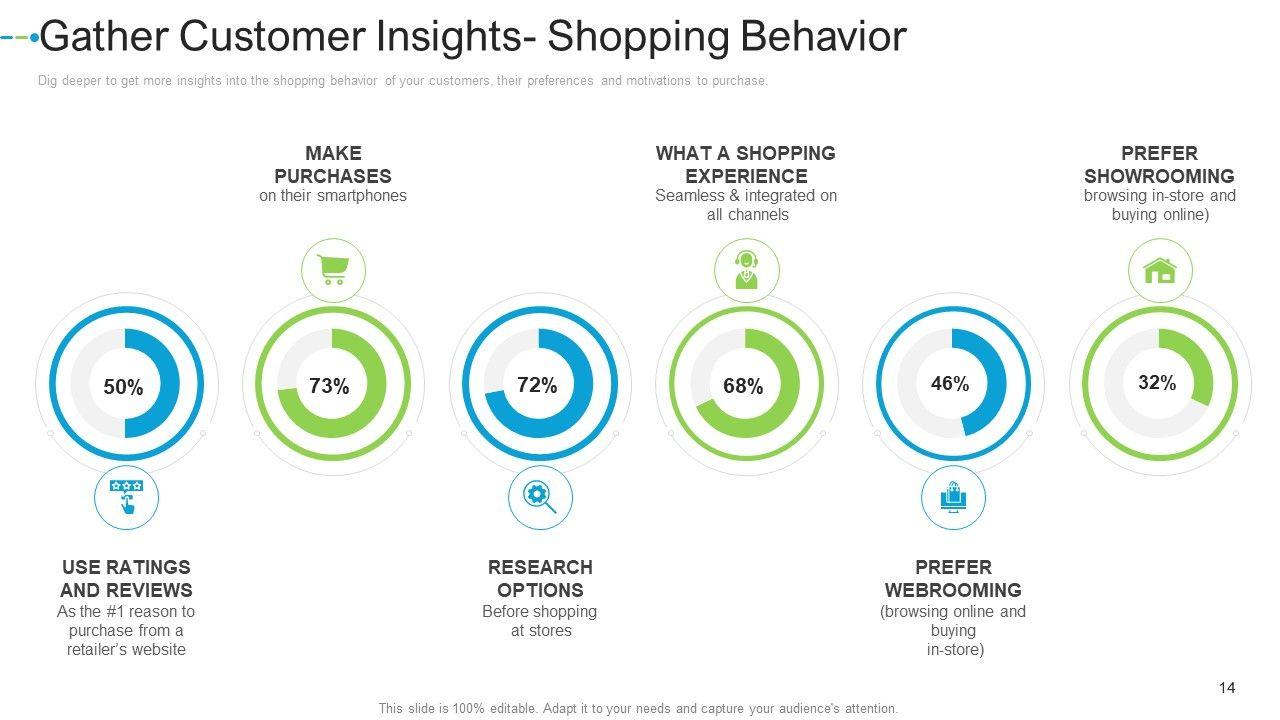 Gather Customer Insights- Shopping Behavior

Dig deeper to get more insights into the shopping behavior of your customers, their preferences and motivations to purchase.

MAKE PURCHASES
on their smartphones

WHAT A SHOPPING EXPERIENCE
Seamless & integrated on all channels

PREFER SHOWROOMING
browsing in-store and buying online)

50%

73%

72%

68%

46%

32%

USE RATINGS AND REVIEWS
As the #1 reason to purchase from a retailer's website

RESEARCH OPTIONS
Before shopping at stores

PREFER WEBROOMING
(browsing online and buying in-store)

14

This slide is 100% editable. Adapt it to your needs and capture your audience's attention.